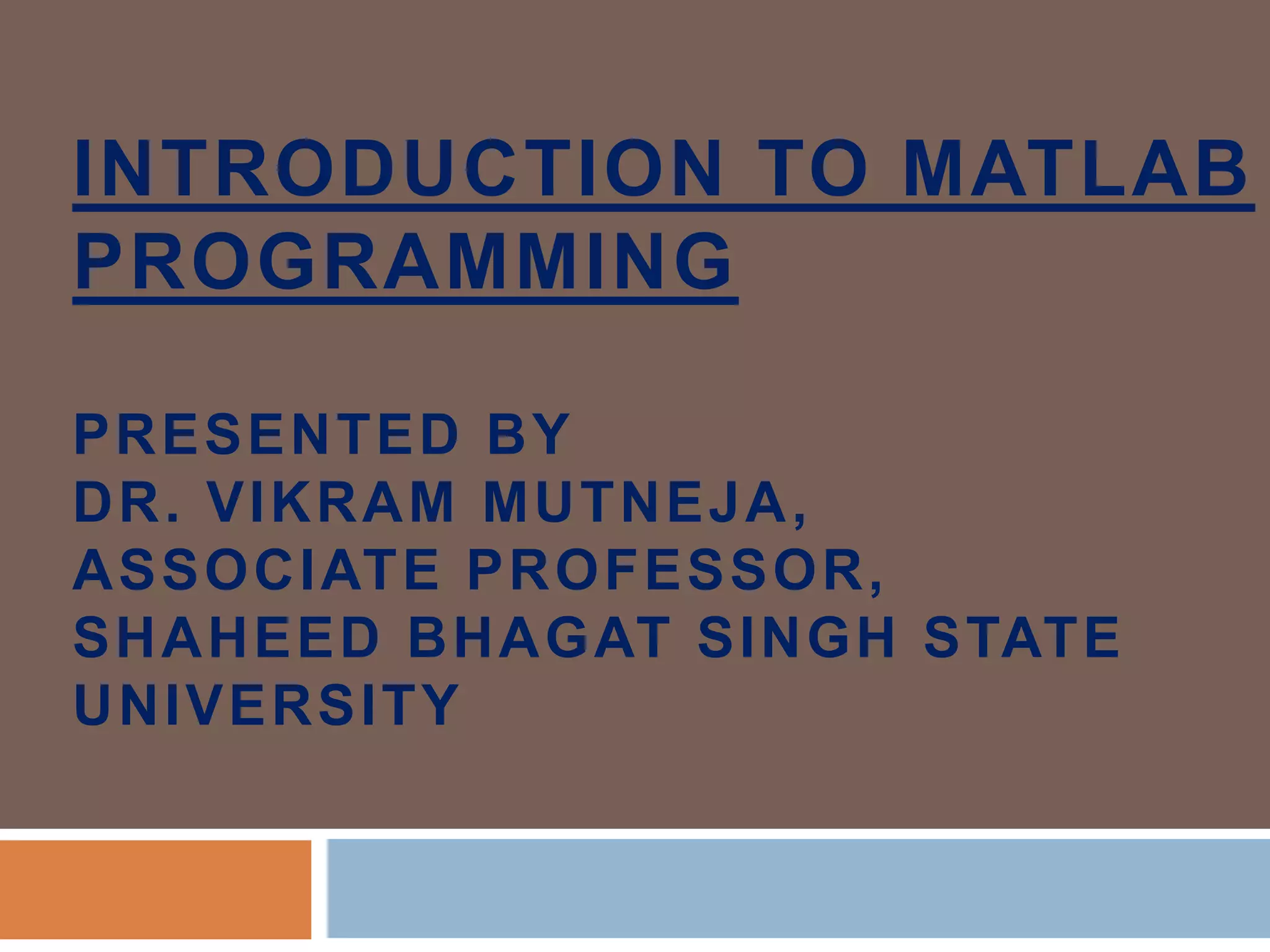 INTRODUCTION TO MATLAB PROGRAMMING

PRESENTED BY
DR. VIKRAM MUTNEJA,
ASSOCIATE PROFESSOR,
SHAHEED BHAGAT SINGH STATE UNIVERSITY